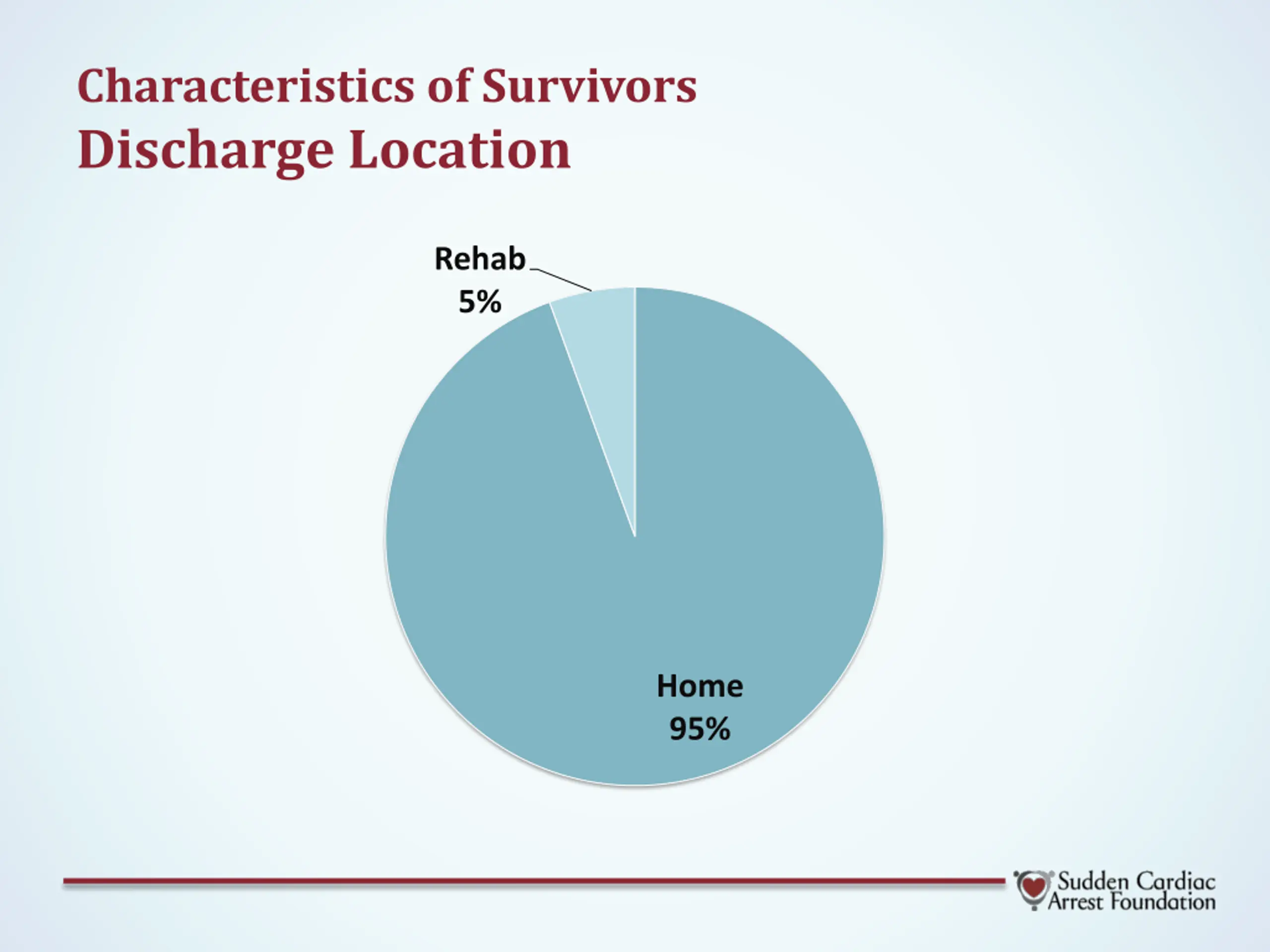 Characteristics of Survivors
Discharge Location

Rehab
5%

Home
95%

Sudden Cardiac Arrest Foundation